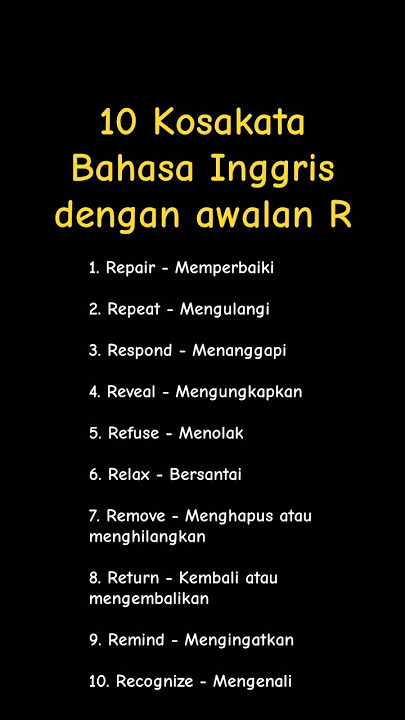 10 Kosakata Bahasa Inggris dengan awalan R

1. Repair - Memperbaiki

2. Repeat - Mengulangi

3. Respond - Menanggapi

4. Reveal - Mengungkapkan

5. Refuse - Menolak

6. Relax - Bersantai

7. Remove - Menghapus atau menghilangkan

8. Return - Kembali atau mengembalikan

9. Remind - Mengingatkan

10. Recognize - Mengenali